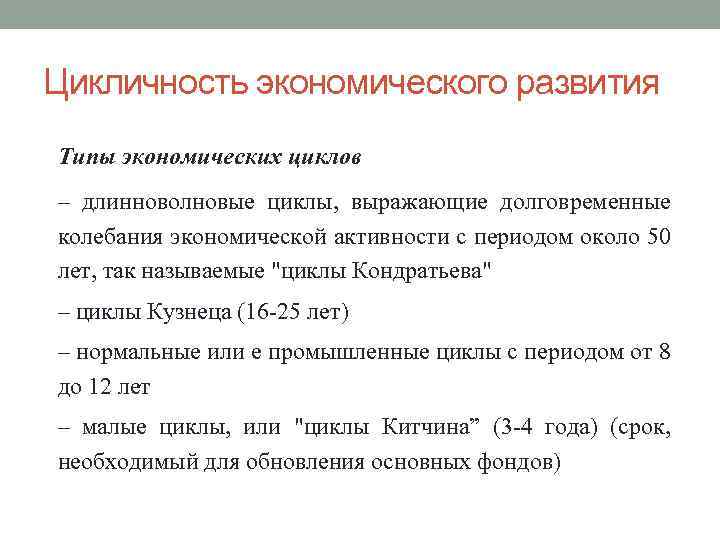 Цикличность экономического развития

Типы экономических циклов

– длинноволновые циклы, выражающие долговременные колебания экономической активности с периодом около 50 лет, так называемые "циклы Кондратьева"

– циклы Кузнеца (16-25 лет)

– нормальные или е промышленные циклы с периодом от 8 до 12 лет

– малые циклы, или "циклы Китчина" (3-4 года) (срок, необходимый для обновления основных фондов)